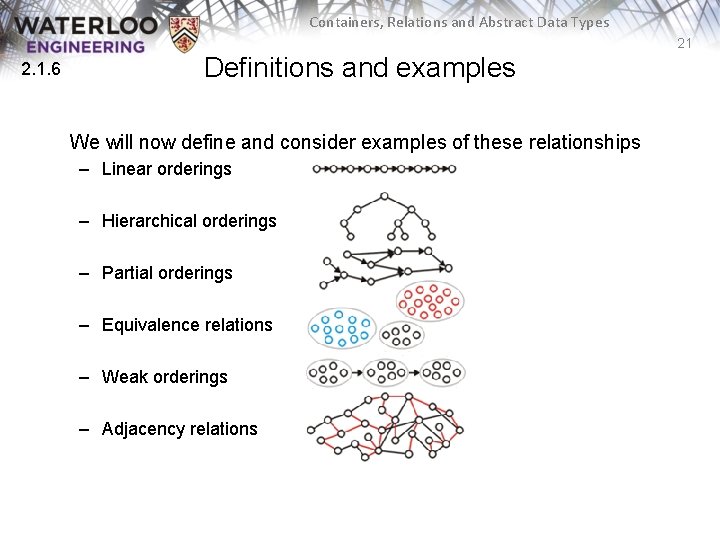 WATERLOO
ENGINEERING

Containers, Relations and Abstract Data Types

21

2.1.6

Definitions and examples

We will now define and consider examples of these relationships
– Linear orderings
– Hierarchical orderings
– Partial orderings
– Equivalence relations
– Weak orderings
– Adjacency relations